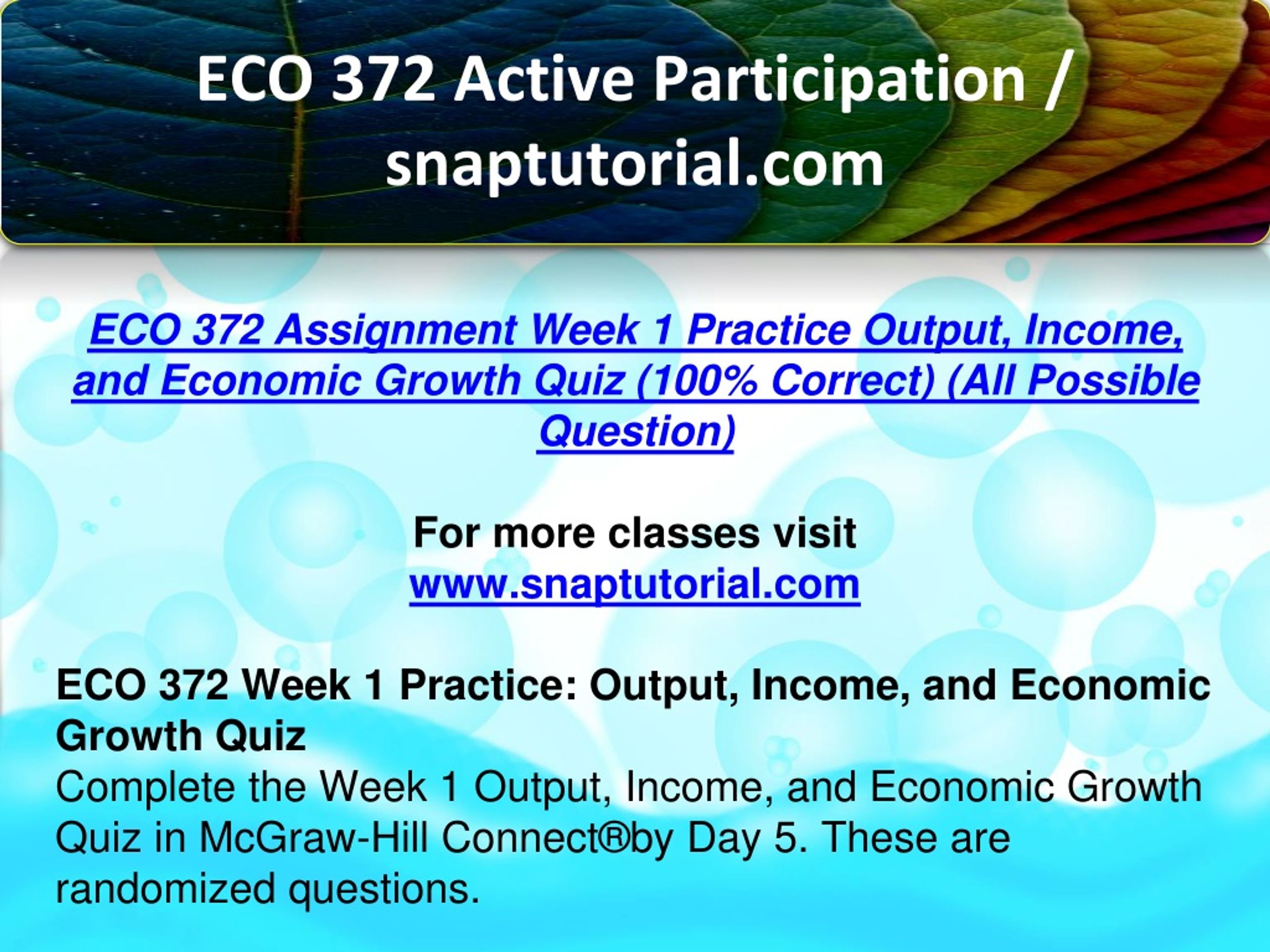 ECO 372 Active Participation / snaptutorial.com

ECO 372 Assignment Week 1 Practice Output, Income, and Economic Growth Quiz (100% Correct) (All Possible Question)

For more classes visit
www.snaptutorial.com

ECO 372 Week 1 Practice: Output, Income, and Economic Growth Quiz
Complete the Week 1 Output, Income, and Economic Growth Quiz in McGraw-Hill Connect®by Day 5. These are randomized questions.